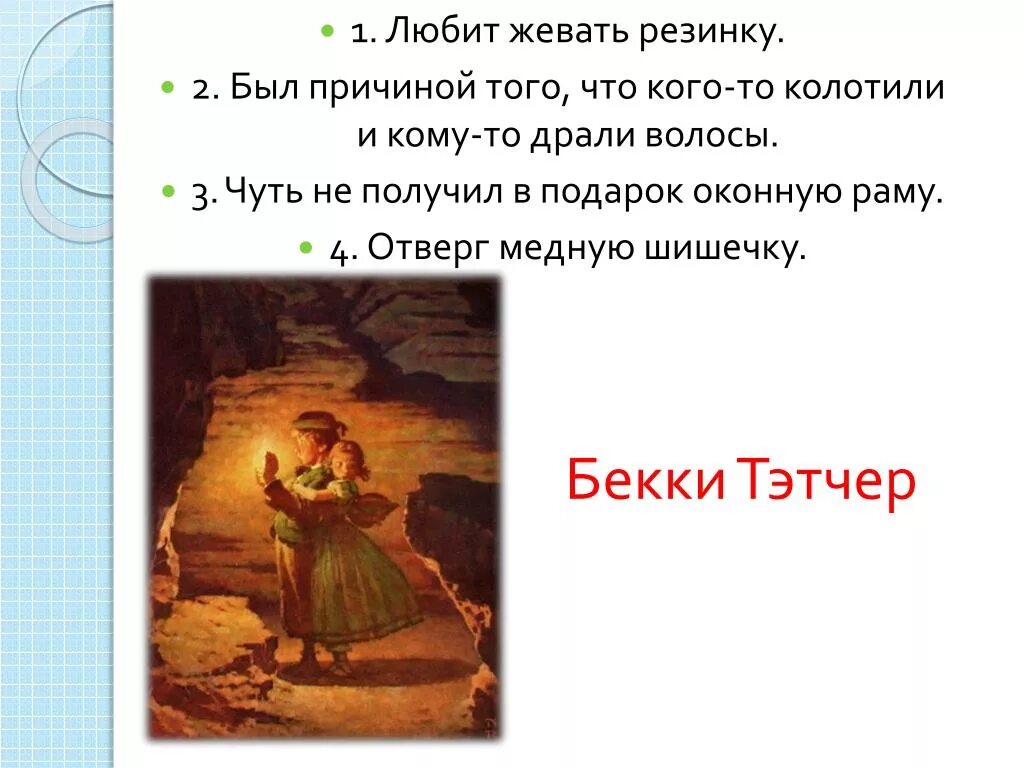 1. Любит жевать резинку.

2. Был причиной того, что кого-то колотили и кому-то драли волосы.

3. Чуть не получил в подарок оконную раму.

4. Отверг медную шишечку.

Бекки Тэтчер